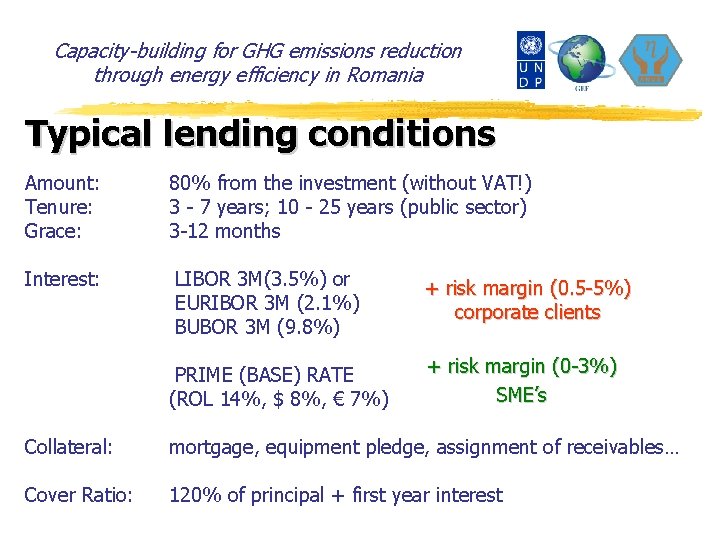 Capacity-building for GHG emissions reduction through energy efficiency in Romania

U N D P

GEF

Typical lending conditions

Amount: 80% from the investment (without VAT!)
Tenure: 3 - 7 years; 10 - 25 years (public sector)
Grace: 3-12 months

Interest: LIBOR 3M(3.5%) or
EURIBOR 3M (2.1%)
BUBOR 3M (9.8%)

+ risk margin (0.5-5%)
corporate clients

PRIME (BASE) RATE
(ROL 14%, \$ 8%, € 7%)

+ risk margin (0-3%)
SME's

Collateral: mortgage, equipment pledge, assignment of receivables…

Cover Ratio: 120% of principal + first year interest